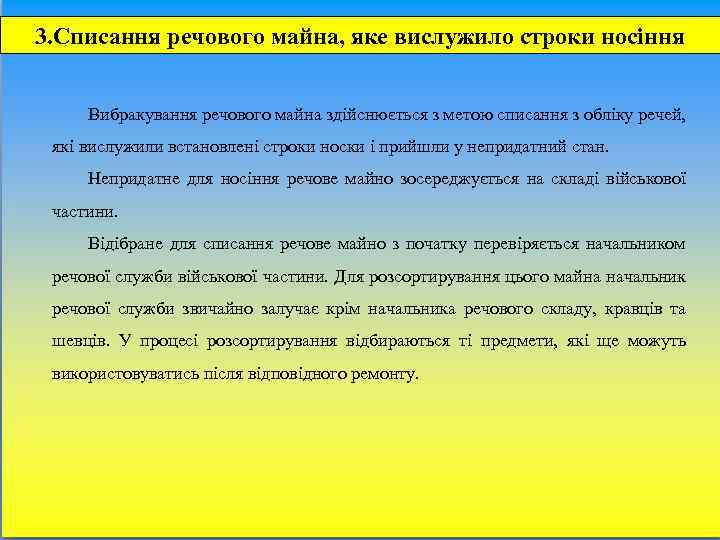 3.Списання речового майна, яке вислужило строки носіння

Вибракування речового майна здійснюється з метою списання з обліку речей, які вислужили встановлені строки носки і прийшли у непридатний стан.

Непридатне для носіння речове майно зосереджується на складі військової частини.

Відібране для списання речове майно з початку перевіряється начальником речової служби військової частини. Для розсортирування цього майна начальник речової служби звичайно залучає крім начальника речового складу, кравців та шевців. У процесі розсортирування відбираються ті предмети, які ще можуть використовуватись після відповідного ремонту.